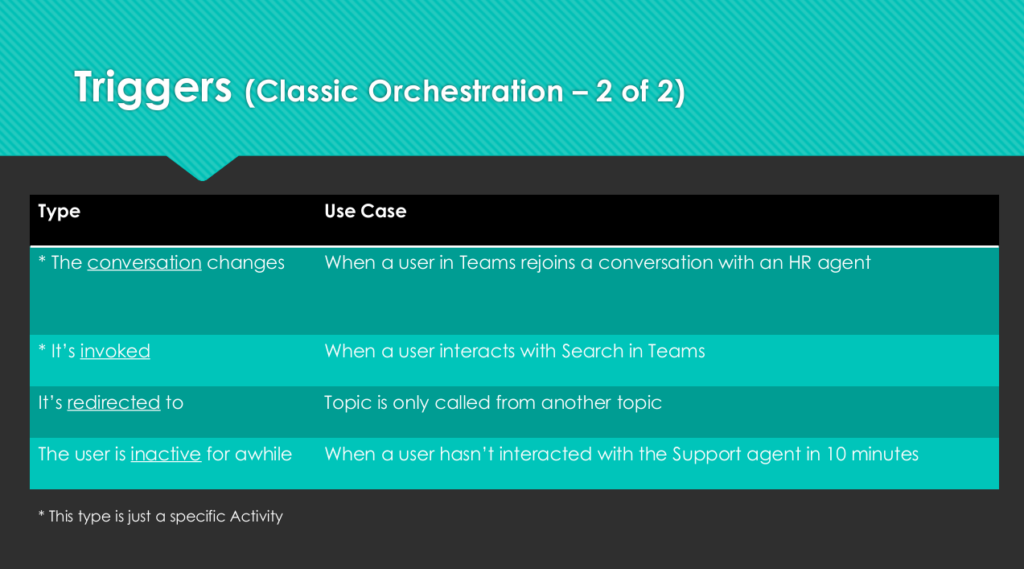 Triggers (Classic Orchestration – 2 of 2)

| Type | Use Case |
|---|---|
| * The conversation changes | When a user in Teams rejoins a conversation with an HR agent |
| * It's invoked | When a user interacts with Search in Teams |
| It's redirected to | Topic is only called from another topic |
| The user is inactive for awhile | When a user hasn't interacted with the Support agent in 10 minutes |

* This type is just a specific Activity